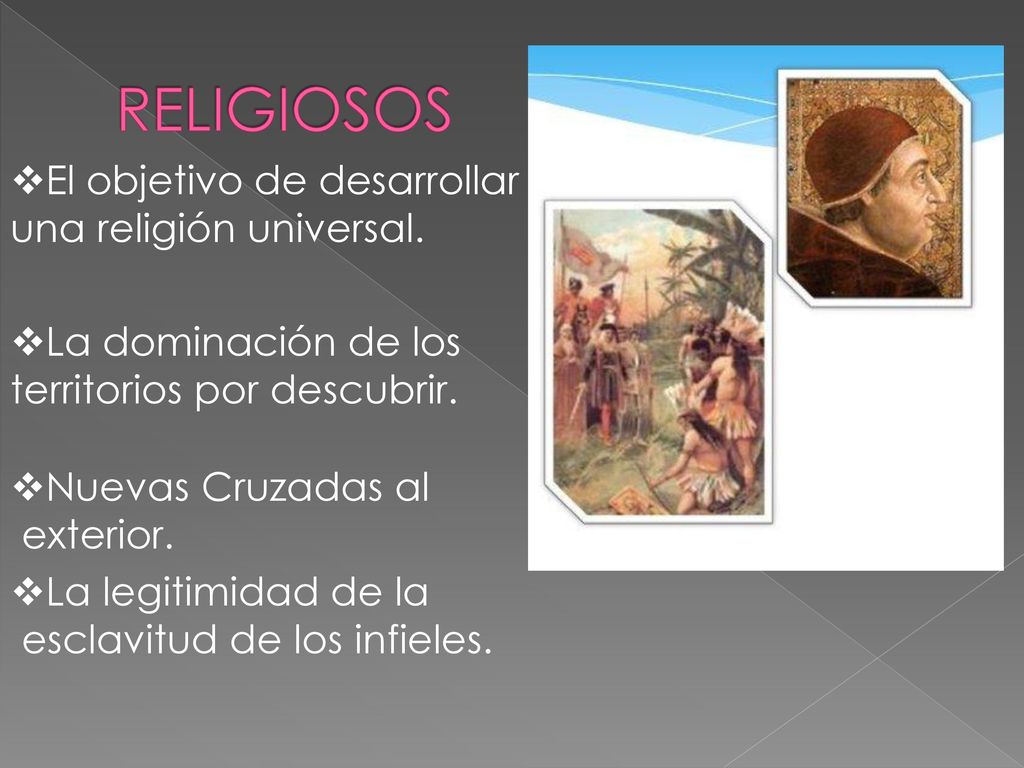 RELIGIOSOS

❖El objetivo de desarrollar una religión universal.

❖La dominación de los territorios por descubrir.

❖Nuevas Cruzadas al exterior.

❖La legitimidad de la esclavitud de los infieles.